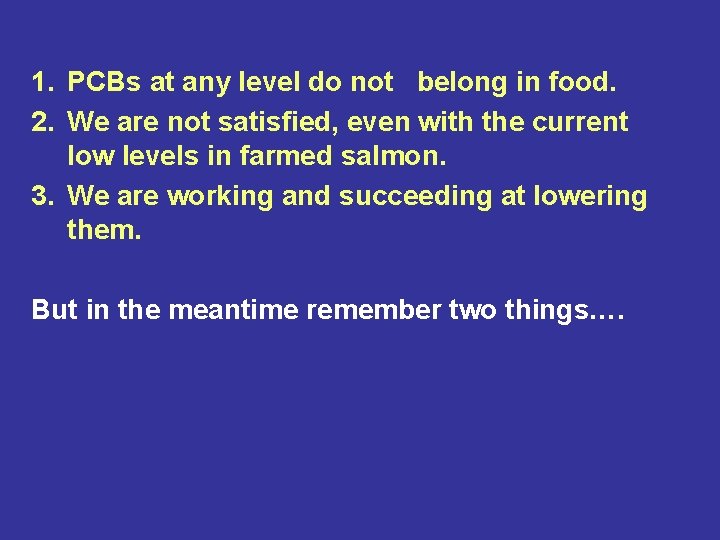 1. PCBs at any level do not belong in food.
2. We are not satisfied, even with the current low levels in farmed salmon.
3. We are working and succeeding at lowering them.

But in the meantime remember two things….